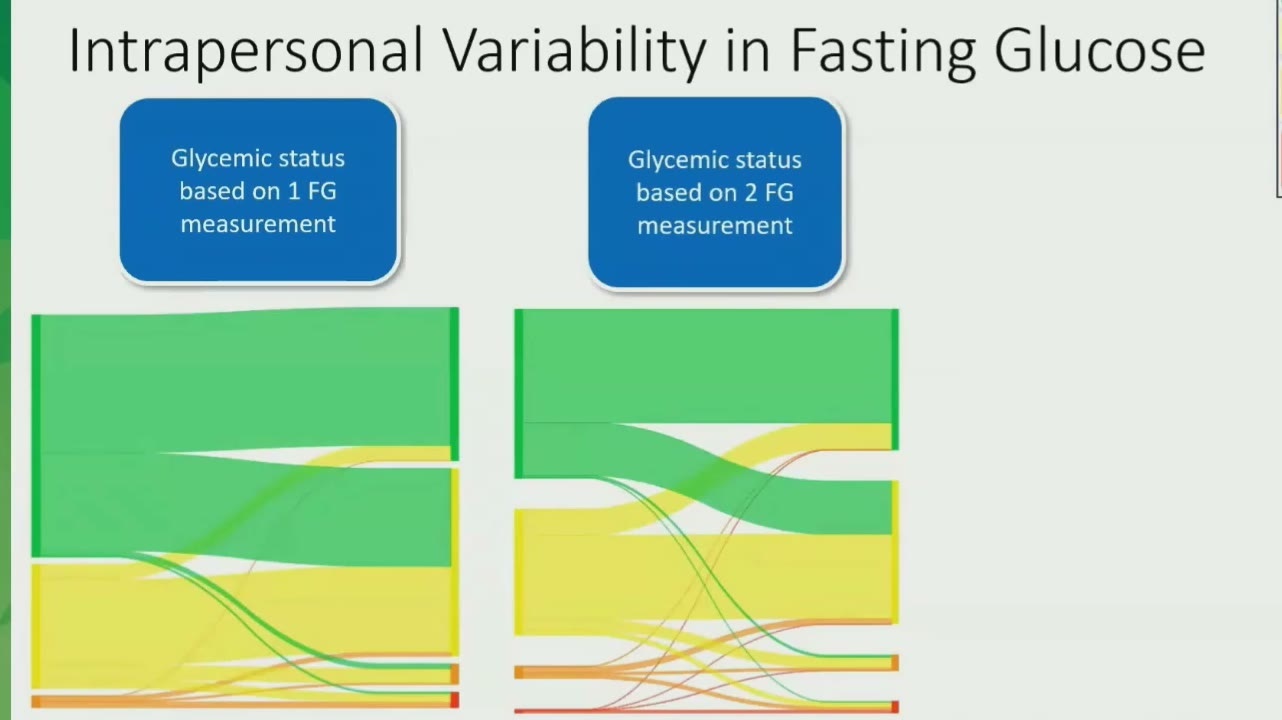 Intrapersonal Variability in Fasting Glucose

Glycemic status based on 1 FG measurement

Glycemic status based on 2 FG measurement